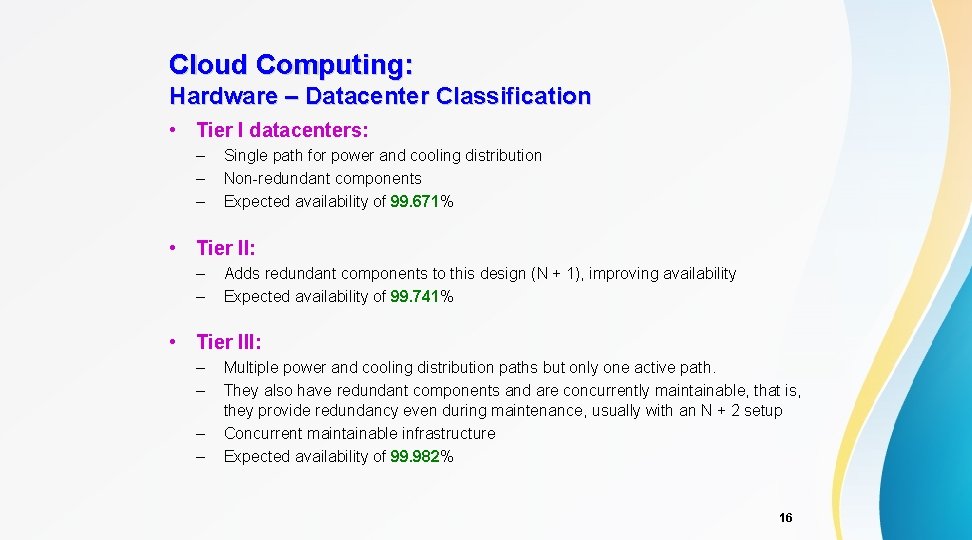 Cloud Computing:
Hardware – Datacenter Classification

• Tier I datacenters:
– Single path for power and cooling distribution
– Non-redundant components
– Expected availability of 99.671%

• Tier II:
– Adds redundant components to this design (N + 1), improving availability
– Expected availability of 99.741%

• Tier III:
– Multiple power and cooling distribution paths but only one active path.
– They also have redundant components and are concurrently maintainable, that is, they provide redundancy even during maintenance, usually with an N + 2 setup
– Concurrent maintainable infrastructure
– Expected availability of 99.982%

16